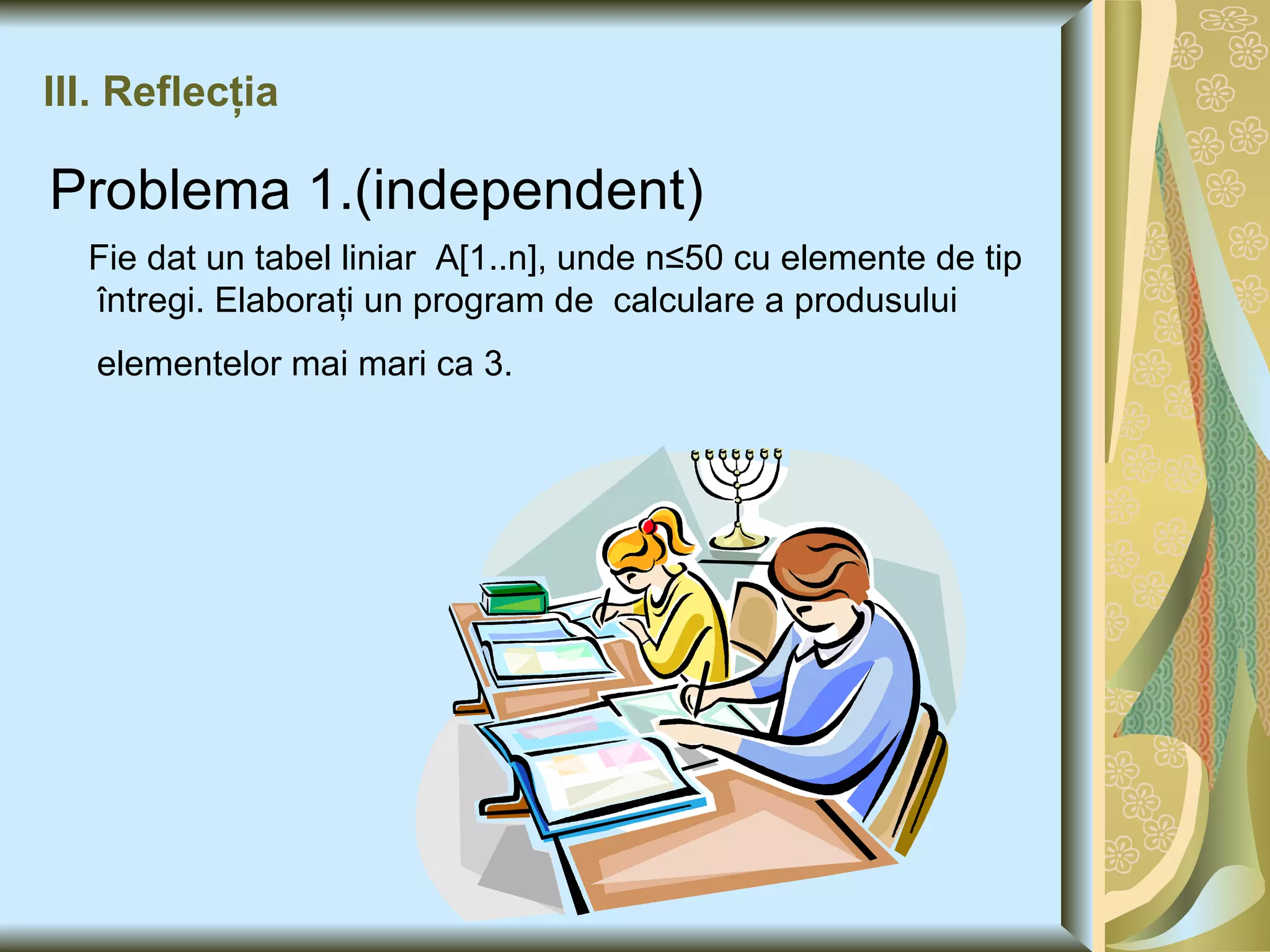 III. Reflecția

Problema 1.(independent)

Fie dat un tabel liniar A[1..n], unde n≤50 cu elemente de tip întregi. Elaborați un program de calculare a produsului elementelor mai mari ca 3.